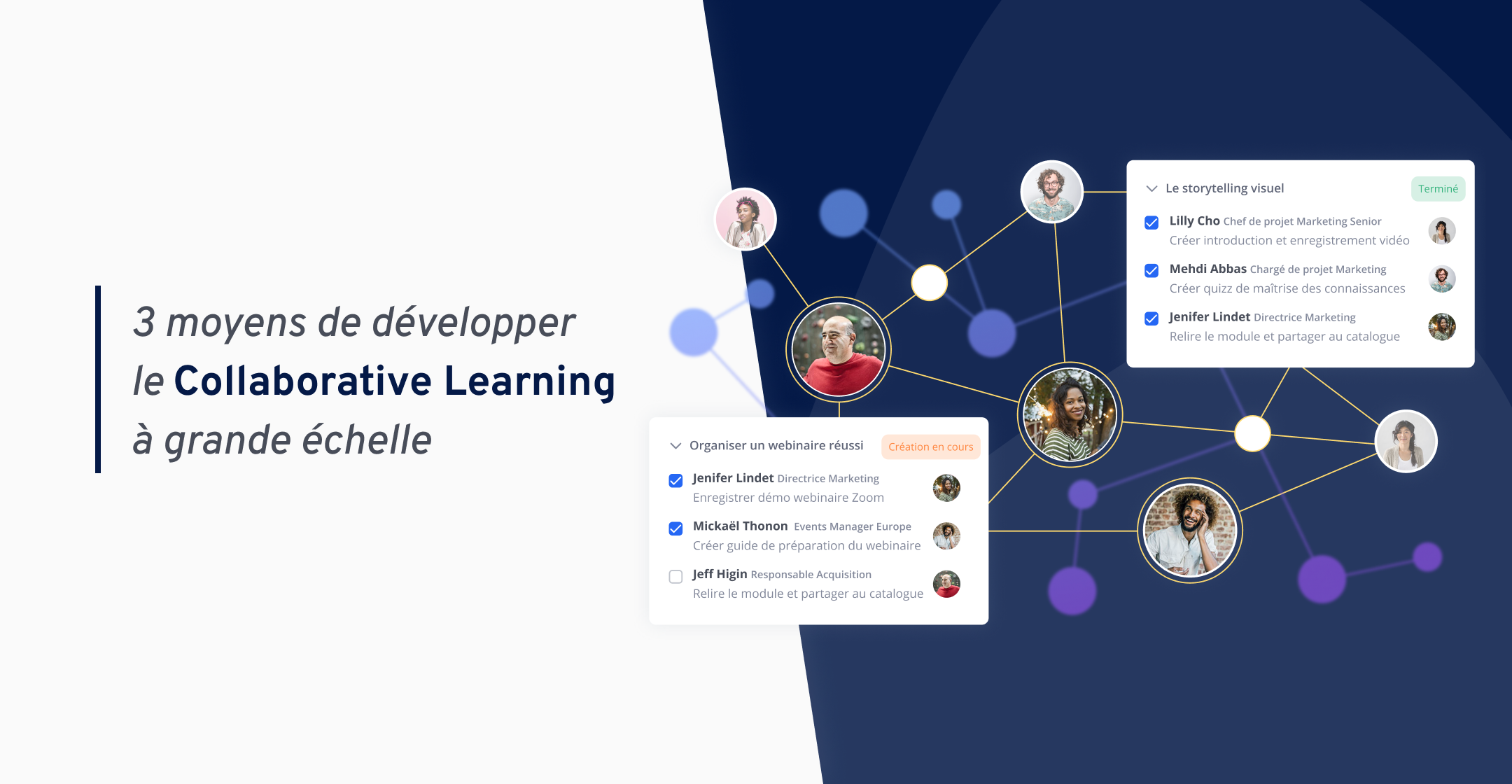 3 moyens de développer le Collaborative Learning à grande échelle

Le storytelling visuel
Terminé

Lilly Cho Chef de projet Marketing Senior
Créer introduction et enregistrement vidéo

Mehdi Abbas Chargé de projet Marketing
Créer quizz de maîtrise des connaissances

Jenifer Lindet Directrice Marketing
Relire le module et partager au catalogue

Organiser un webinaire réussi
Création en cours

Jenifer Lindet Directrice Marketing
Enregistrer démo webinaire Zoom

Mickaël Thonon Events Manager Europe
Créer guide de préparation du webinaire

Jeff Higin Responsable Acquisition
Relire le module et partager au catalogue